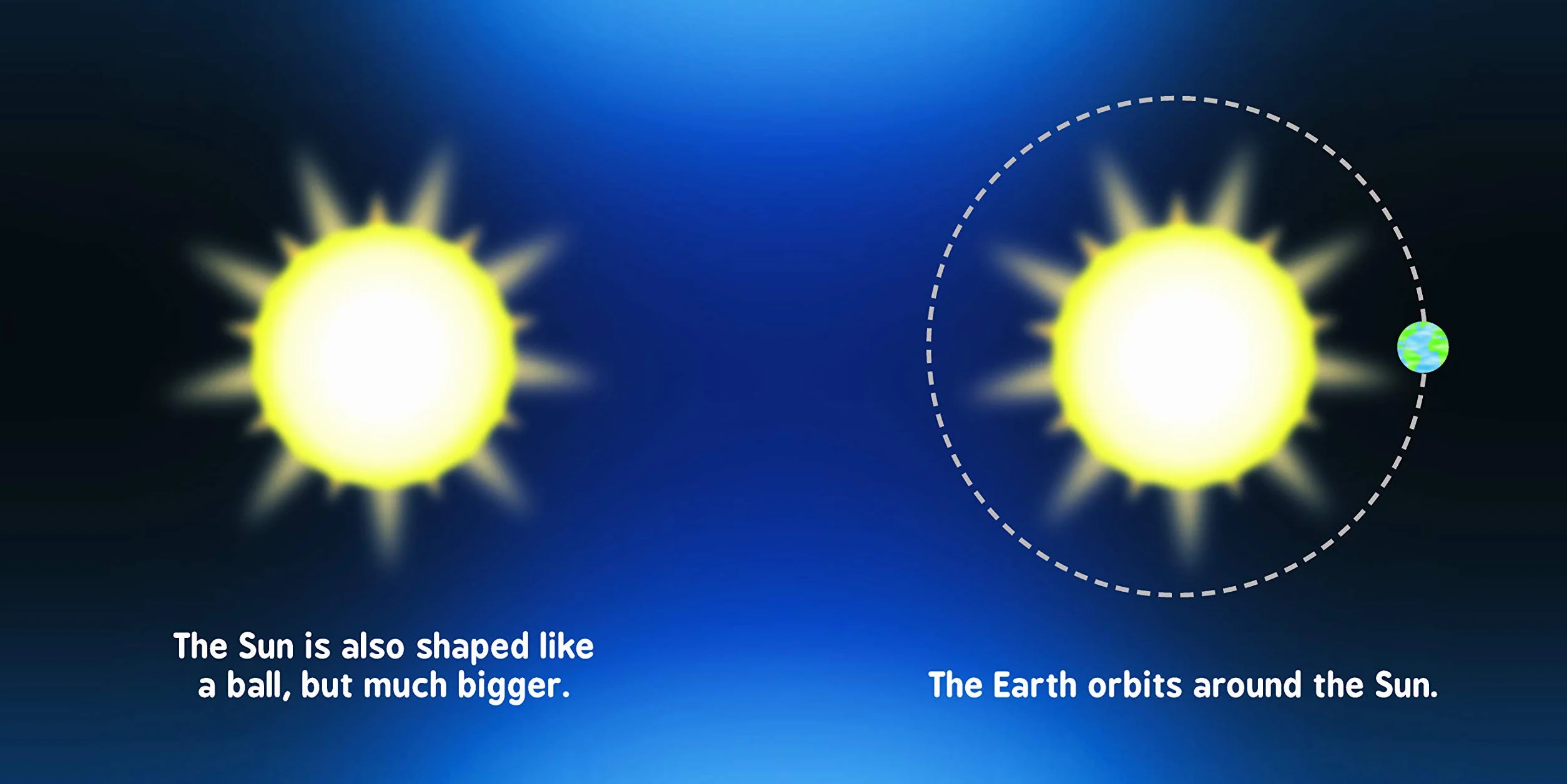 The Sun is also shaped like a ball, but much bigger.

The Earth orbits around the Sun.